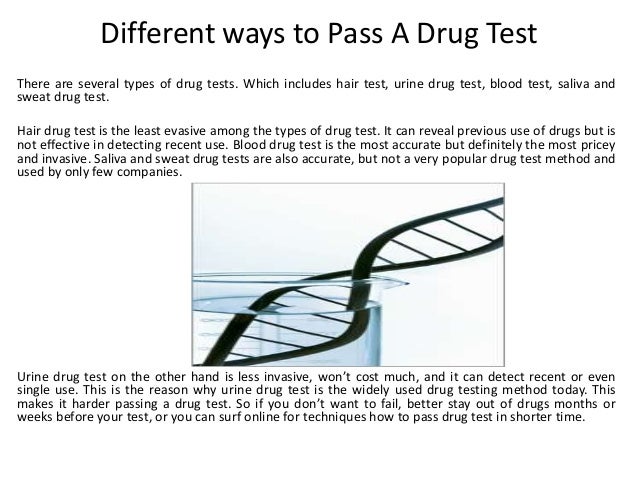 Different ways to Pass A Drug Test

There are several types of drug tests. Which includes hair test, urine drug test, blood test, saliva and sweat drug test.

Hair drug test is the least evasive among the types of drug test. It can reveal previous use of drugs but is not effective in detecting recent use. Blood drug test is the most accurate but definitely the most pricey and invasive. Saliva and sweat drug tests are also accurate, but not a very popular drug test method and used by only few companies.

Urine drug test on the other hand is less invasive, won't cost much, and it can detect recent or even single use. This is the reason why urine drug test is the widely used drug testing method today. This makes it harder passing a drug test. So if you don't want to fail, better stay out of drugs months or weeks before your test, or you can surf online for techniques how to pass drug test in shorter time.